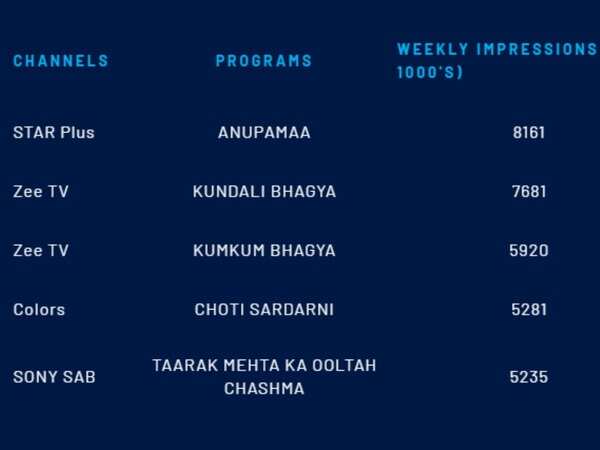 | CHANNELS | PROGRAMS | WEEKLY IMPRESSIONS 1000'S) |
|---|---|---|
| STAR Plus | ANUPAMAA | 8161 |
| Zee TV | KUNDALI BHAGYA | 7681 |
| Zee TV | KUMKUM BHAGYA | 5920 |
| Colors | CHOTI SARDARNI | 5281 |
| SONY SAB | TAARAK MEHTA KA OOLTAH CHASHMA | 5235 |